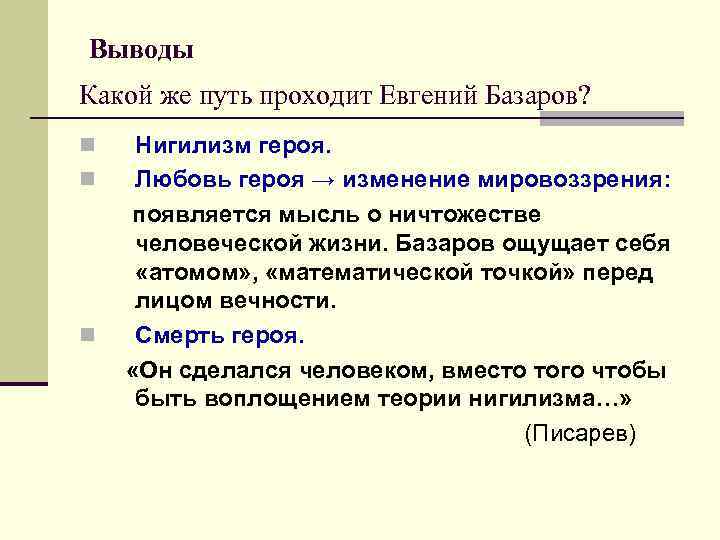 Выводы

Какой же путь проходит Евгений Базаров?

Нигилизм героя.

Любовь героя → изменение мировоззрения:

появляется мысль о ничтожестве человеческой жизни. Базаров ощущает себя «атомом», «математической точкой» перед лицом вечности.

Смерть героя.

«Он сделался человеком, вместо того чтобы быть воплощением теории нигилизма…»

(Писарев)